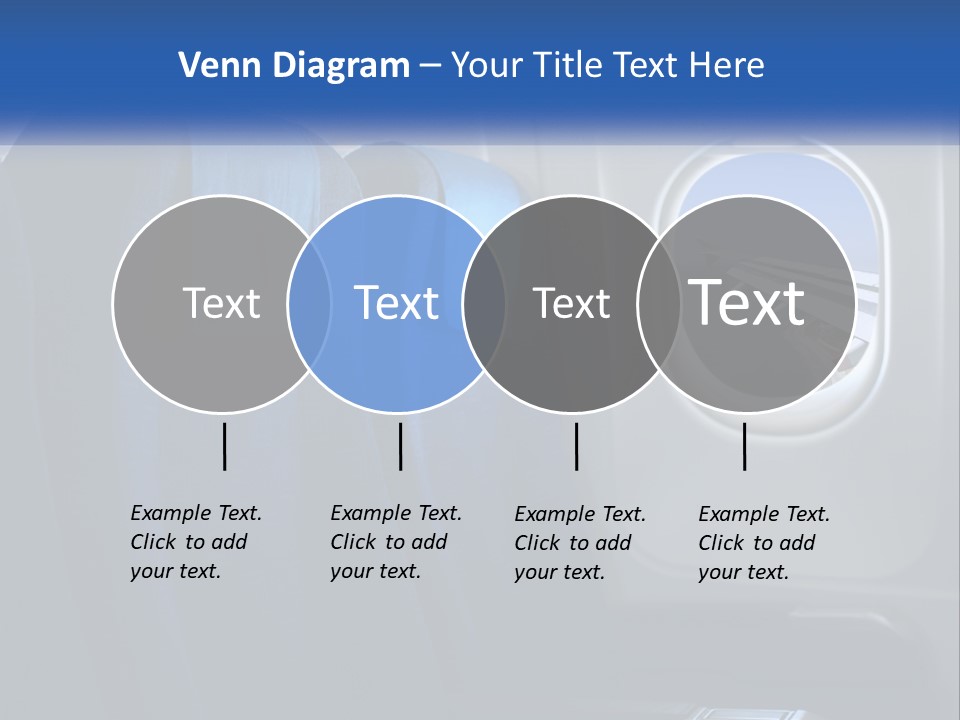 Venn Diagram – Your Title Text Here

Text

Text

Text

Text

Example Text. Click to add your text.

Example Text. Click to add your text.

Example Text. Click to add your text.

Example Text. Click to add your text.